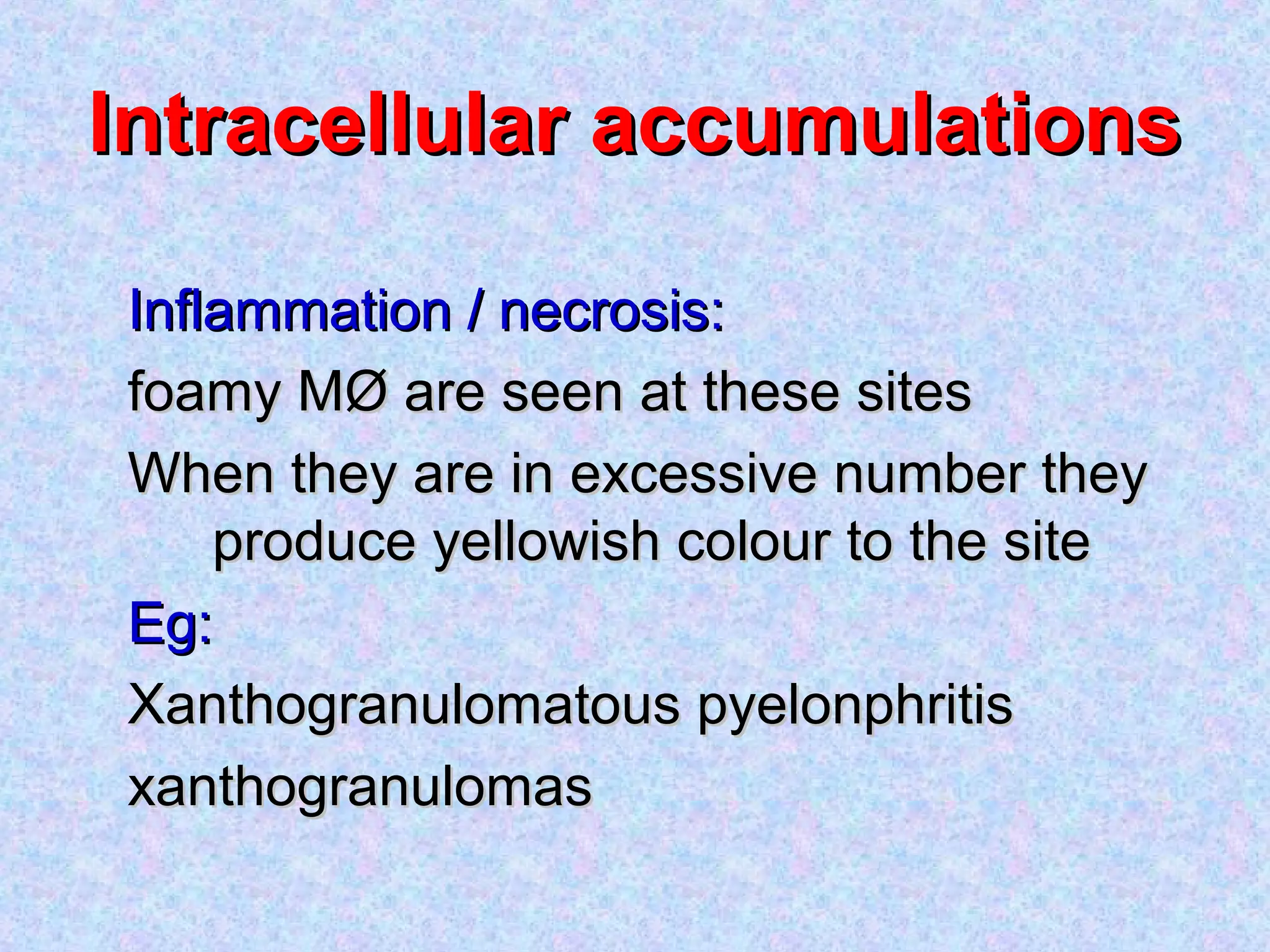 Intracellular accumulations

Inflammation / necrosis:

foamy MØ are seen at these sites

When they are in excessive number they produce yellowish colour to the site

Eg:

Xanthogranulomatous pyelonphritis

xanthogranulomas